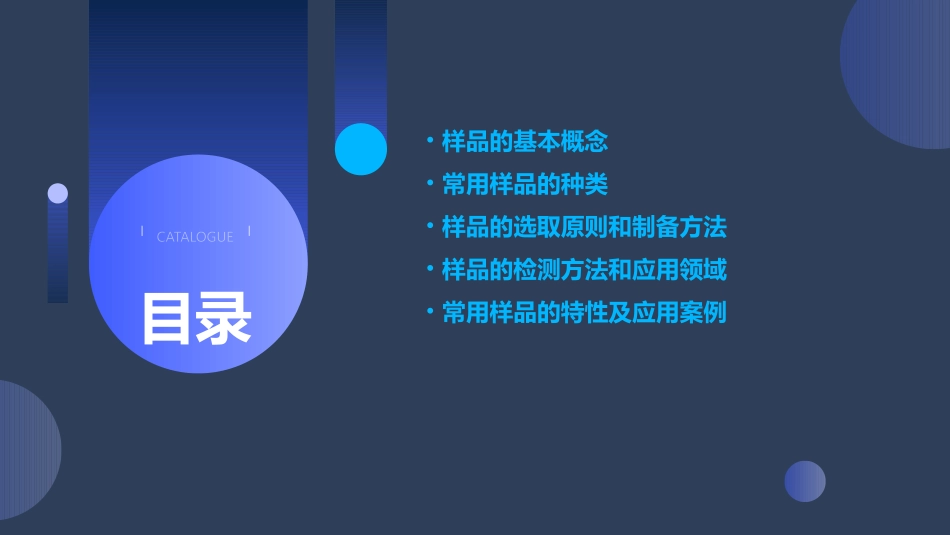 CATALOGUE

目录

• 样品的基本概念
• 常用样品的种类
• 样品的选取原则和制备方法
• 样品的检测方法和应用领域
• 常用样品的特性及应用案例